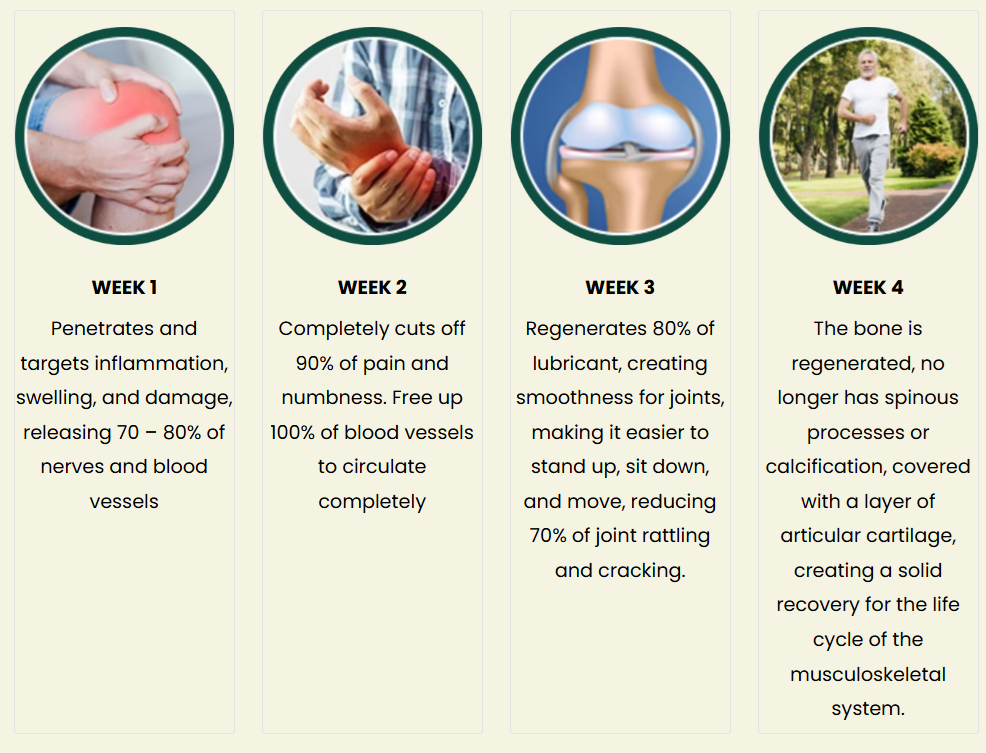 WEEK 1

Penetrates and targets inflammation, swelling, and damage, releasing 70 – 80% of nerves and blood vessels

WEEK 2

Completely cuts off 90% of pain and numbness. Free up 100% of blood vessels to circulate completely

WEEK 3

Regenerates 80% of lubricant, creating smoothness for joints, making it easier to stand up, sit down, and move, reducing 70% of joint rattling and cracking.

WEEK 4

The bone is regenerated, no longer has spinous processes or calcification, covered with a layer of articular cartilage, creating a solid recovery for the life cycle of the musculoskeletal system.